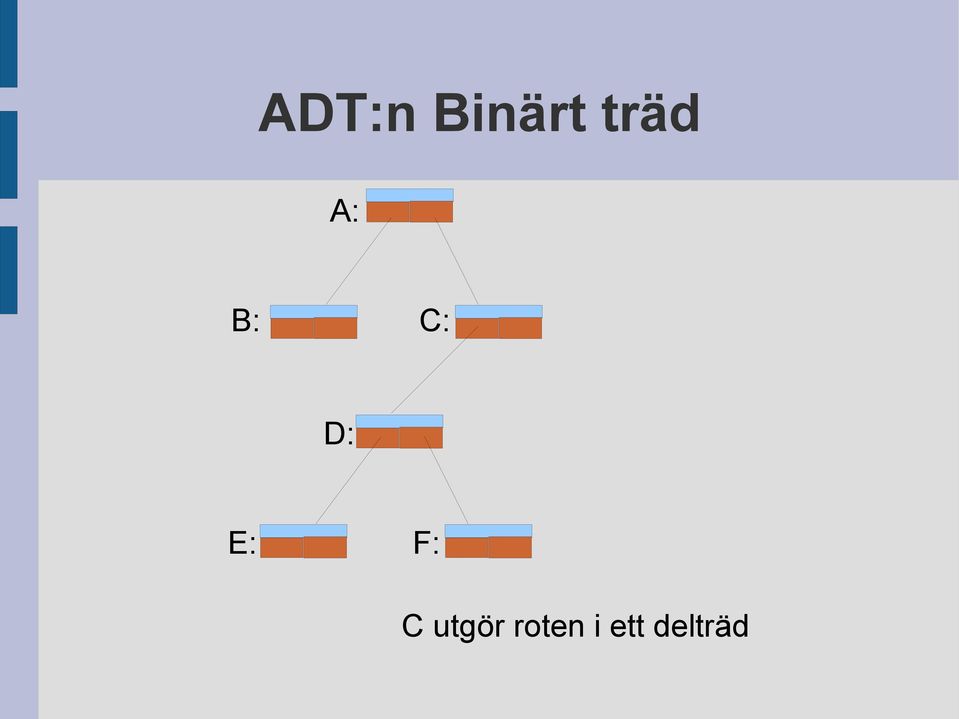 ADT:n Binärt träd

A:

B:

C:

D:

E:

F:

C utgör roten i ett delträd